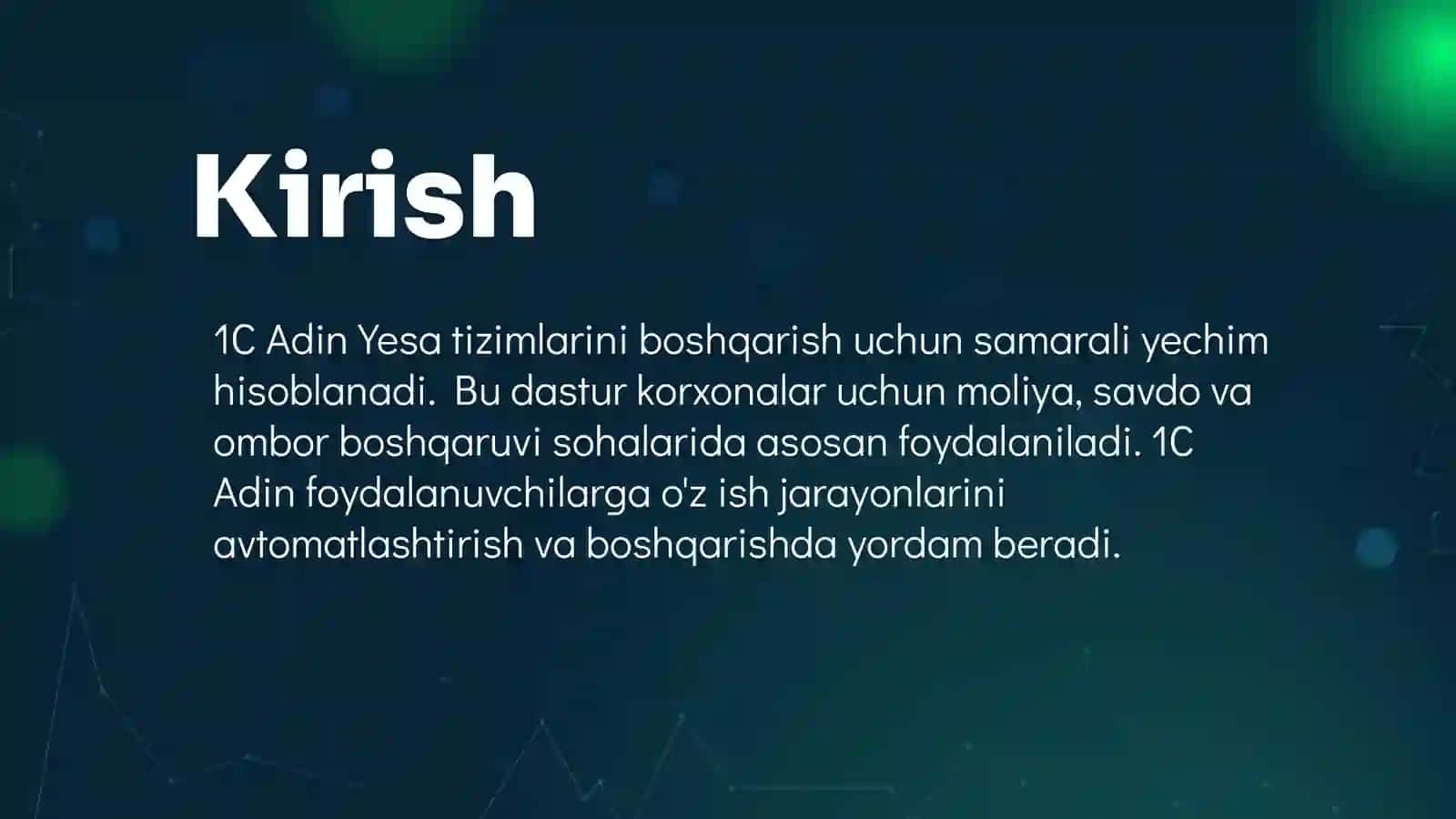 Kirish

1C Adin Yesa tizimlarini boshqarish uchun samarali yechim hisoblanadi. Bu dastur korxonalar uchun moliya, savdo va ombor boshqaruvi sohalarida asosan foydalaniladi. 1C Adin foydalanuvchilarga o'z ish jarayonlarini avtomatlashtirish va boshqarishda yordam beradi.